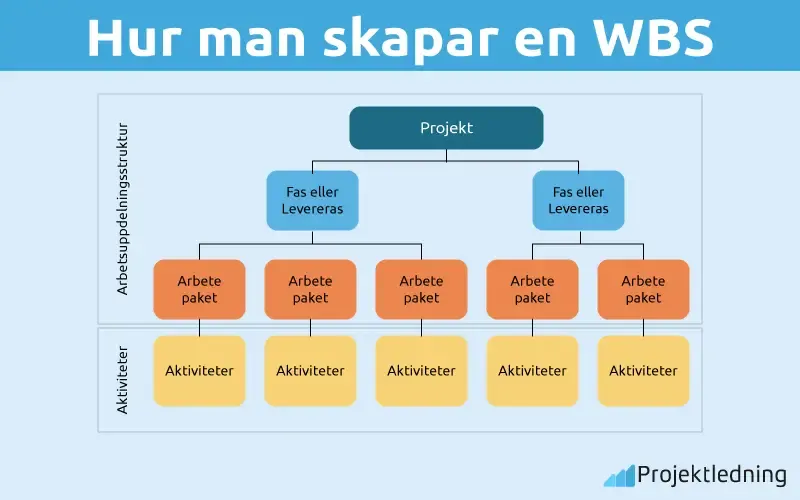 Hur man skapar en WBS

Arbetsuppdelningsstruktur

Projekt

Fas eller Levereras

Fas eller Levereras

Arbete paket

Arbete paket

Arbete paket

Arbete paket

Arbete paket

Aktiviteter

Aktiviteter

Aktiviteter

Aktiviteter

Aktiviteter

Aktiviteter

Projektledning